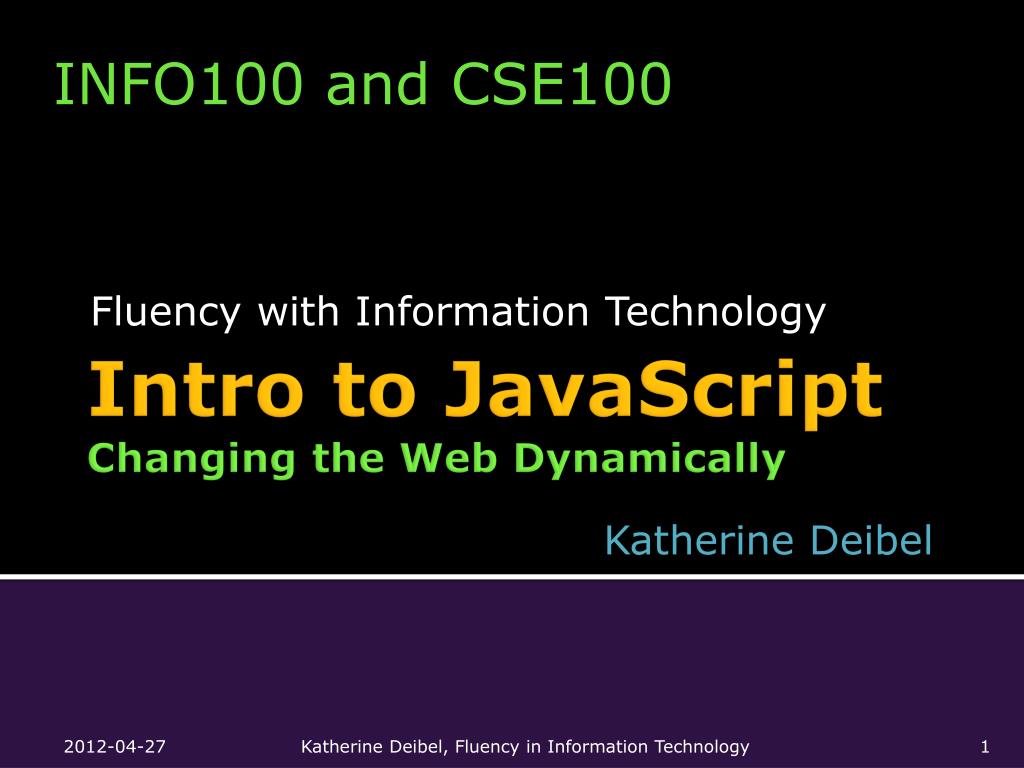 INFO100 and CSE100

Fluency with Information Technology

Intro to JavaScript

Changing the Web Dynamically

Katherine Deibel

2012-04-27

Katherine Deibel, Fluency in Information Technology

1